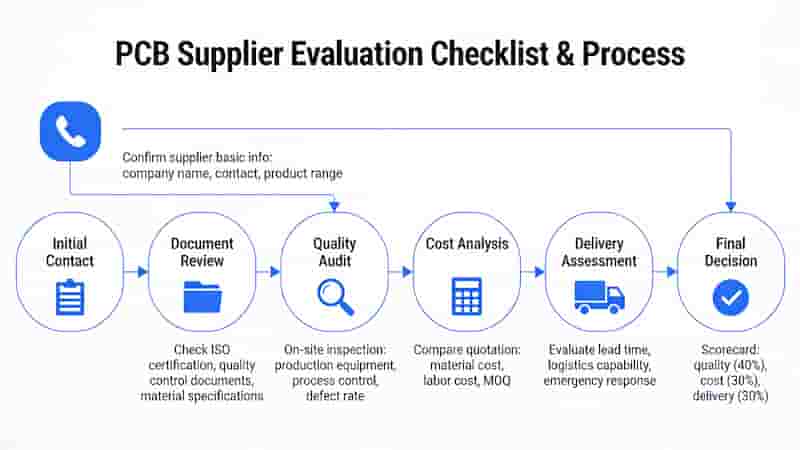 PCB Supplier Evaluation Checklist & Process

Confirm supplier basic info:
company name, contact, product range

Initial Contact

Document Review

Quality Audit

Cost Analysis

Delivery Assessment

Final Decision

Check ISO certification, quality control documents, material specifications

On-site inspection: production equipment, process control, defect rate

Compare quotation: material cost, labor cost, MOQ

Evaluate lead time, logistics capability, emergency response

Scorecard: quality (40%), cost (30%), delivery (30%)